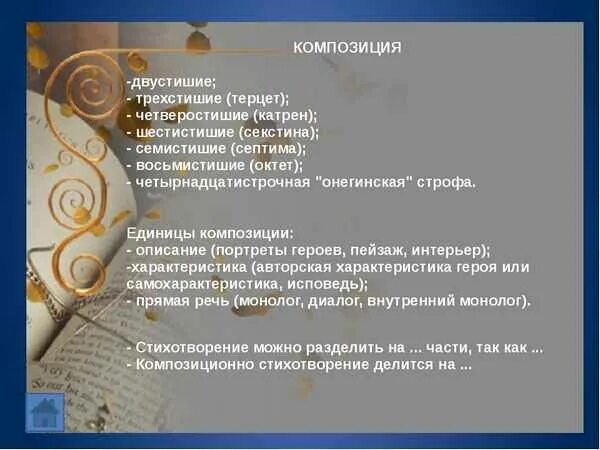 КОМПОЗИЦИЯ

-двустишие;
- трехстишие (терцет);
- четверостишие (катрен);
- шестистишие (секстина);
- семистишие (септима);
- восьмистишие (октет);
- четырнадцатистрочная "онегинская" строфа.

Единицы композиции:
- описание (портреты героев, пейзаж, интерьер);
-характеристика (авторская характеристика героя или самохарактеристика, исповедь);
- прямая речь (монолог, диалог, внутренний монолог).

- Стихотворение можно разделить на ... части, так как ...
- Композиционно стихотворение делится на ...